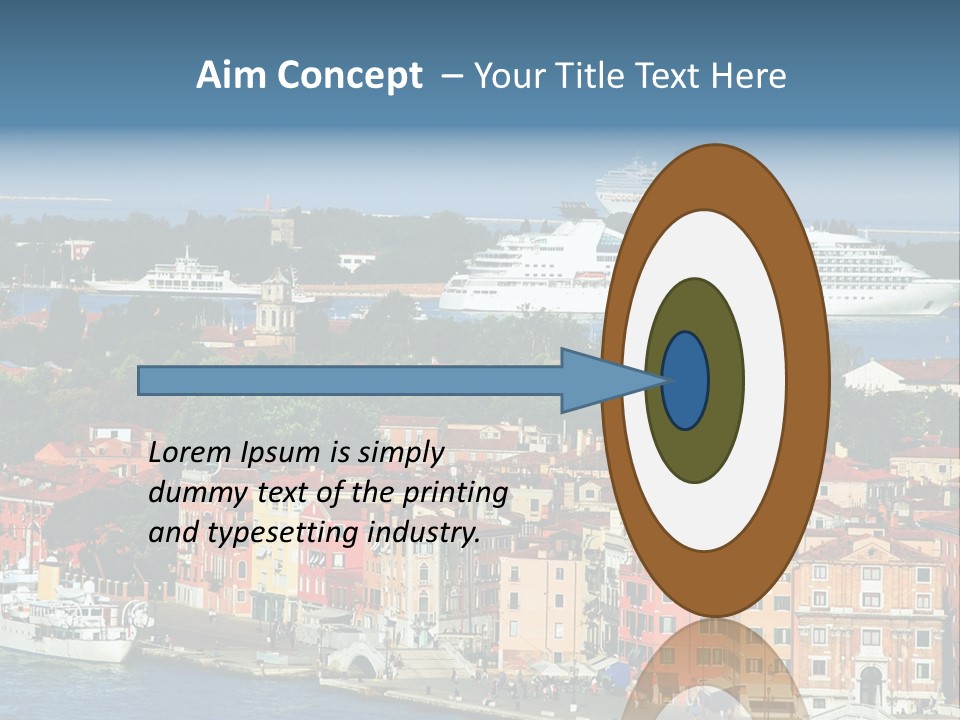 Aim Concept – Your Title Text Here

Lorem Ipsum is simply dummy text of the printing and typesetting industry.